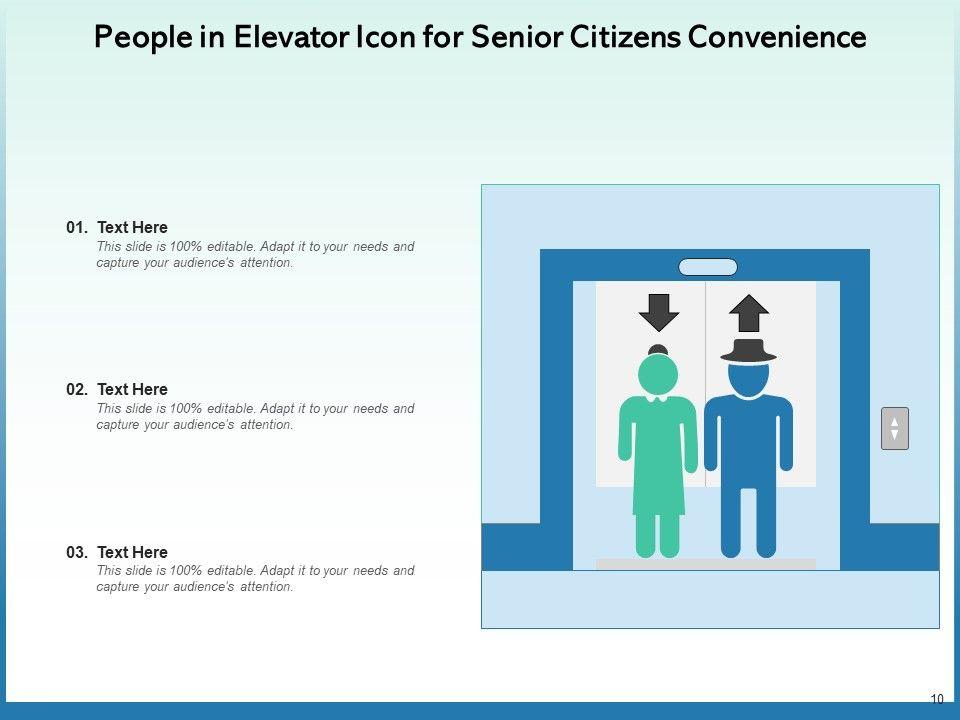 People in Elevator Icon for Senior Citizens Convenience

01. Text Here
This slide is 100% editable. Adapt it to your needs and capture your audience's attention.

02. Text Here
This slide is 100% editable. Adapt it to your needs and capture your audience's attention.

03. Text Here
This slide is 100% editable. Adapt it to your needs and capture your audience's attention.

10